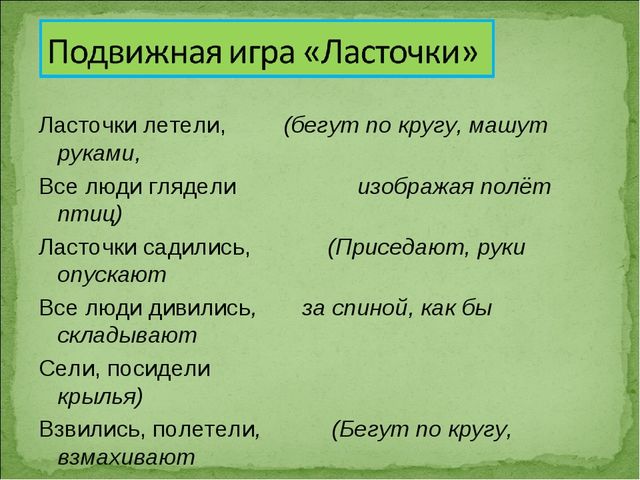 Подвижная игра «Ласточки»

Ласточки летели, (бегут по кругу, машут руками,

Все люди глядели изображая полёт птиц)

Ласточки садились, (Приседают, руки опускают

Все люди дивились, за спиной, как бы складывают

Сели, посидели крылья)

Взвились, полетели, (Бегут по кругу, взмахивают